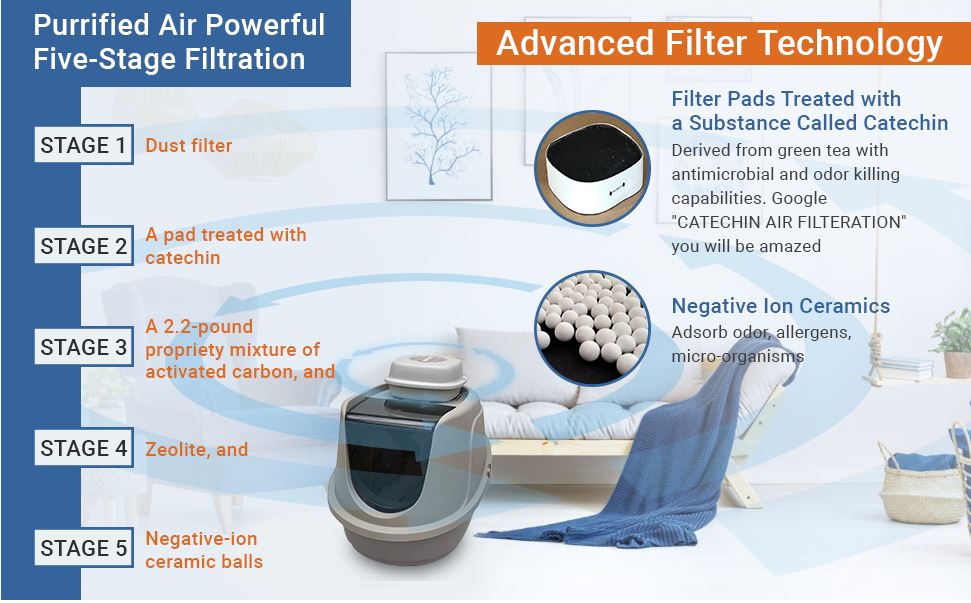 Purrified Air Powerful Five-Stage Filtration

STAGE 1 Dust filter

STAGE 2 A pad treated with catechin

STAGE 3 A 2.2-pound propriety mixture of activated carbon, and

STAGE 4 Zeolite, and

STAGE 5 Negative-ion ceramic balls

Advanced Filter Technology

Filter Pads Treated with a Substance Called Catechin

Derived from green tea with antimicrobial and odor killing capabilities. Google "CATECHIN AIR FILTERATION" you will be amazed

Negative Ion Ceramics

Adsorb odor, allergens, micro-organisms